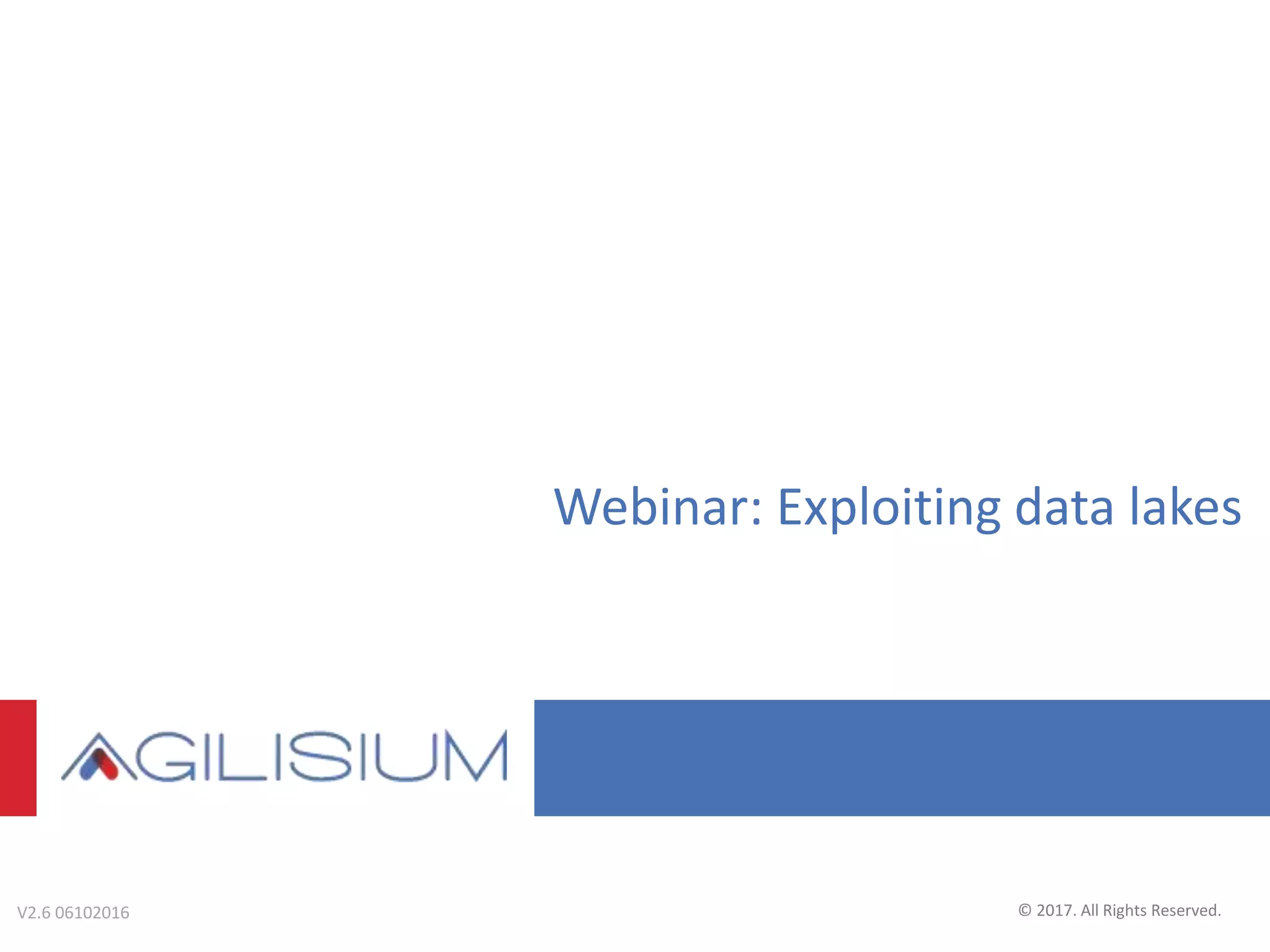 Webinar: Exploiting data lakes

AGILISIUM

V2.6 06102016

© 2017. All Rights Reserved.